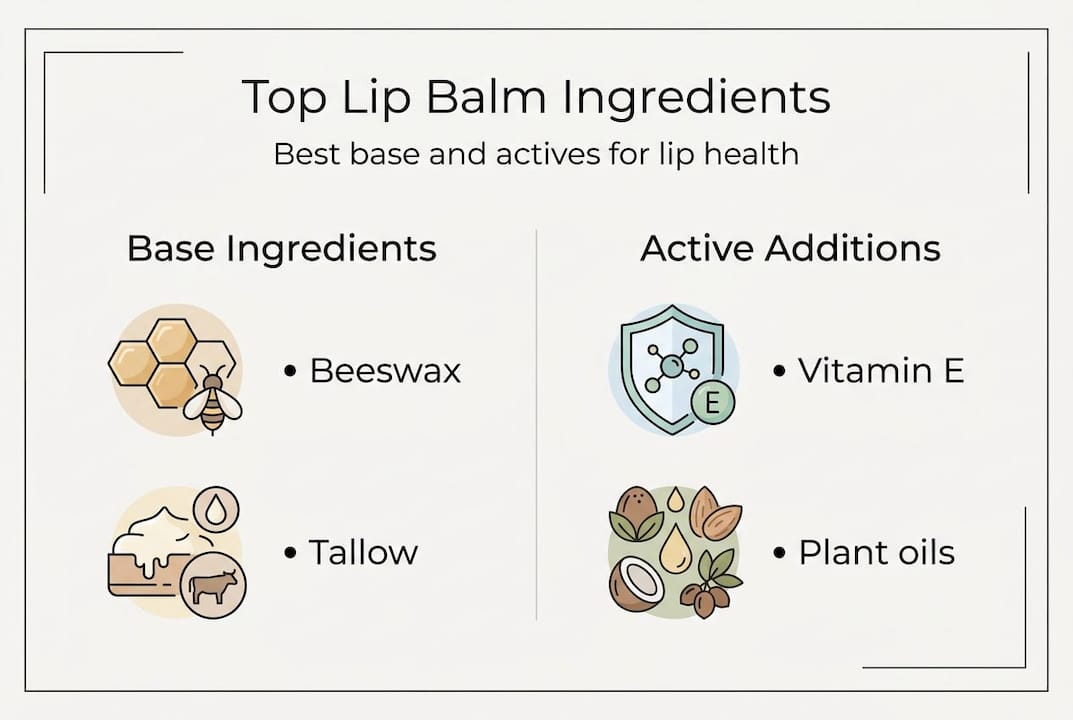 Top Lip Balm Ingredients

Best base and actives for lip health

Base Ingredients

• Beeswax

• Tallow

Active Additions

E

• Vitamin E

• Plant oils